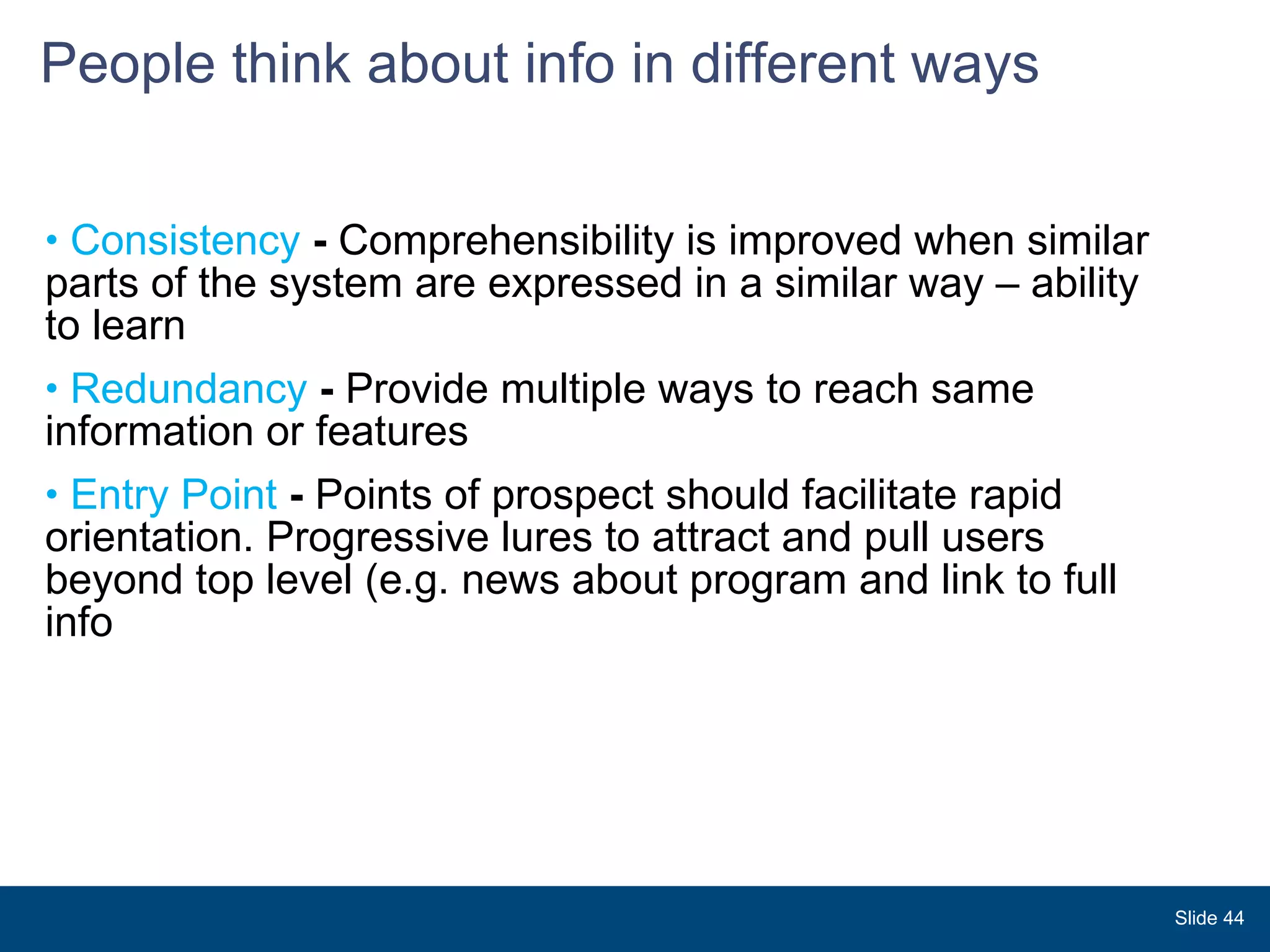 People think about info in different ways

• Consistency - Comprehensibility is improved when similar parts of the system are expressed in a similar way – ability to learn

• Redundancy - Provide multiple ways to reach same information or features

• Entry Point - Points of prospect should facilitate rapid orientation. Progressive lures to attract and pull users beyond top level (e.g. news about program and link to full info

Slide 44